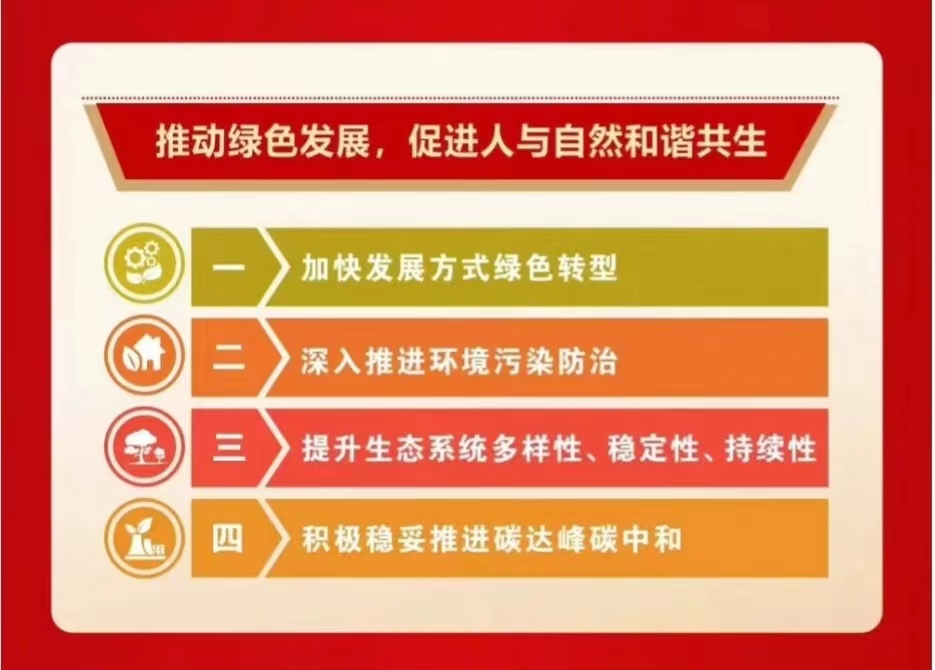 推动绿色发展，促进人与自然和谐共生

一 加快发展方式绿色转型

二 深入推进环境污染防治

三 提升生态系统多样性、稳定性、持续性

四 积极稳妥推进碳达峰碳中和